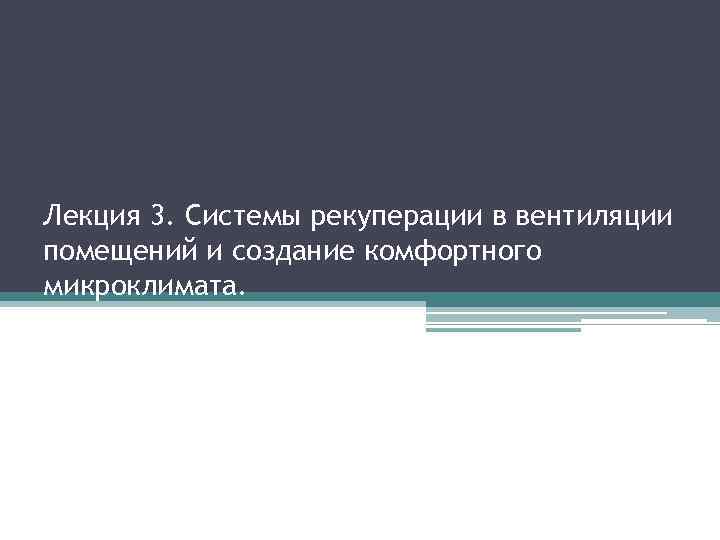 Лекция 3. Системы рекуперации в вентиляции помещений и создание комфортного микроклимата.